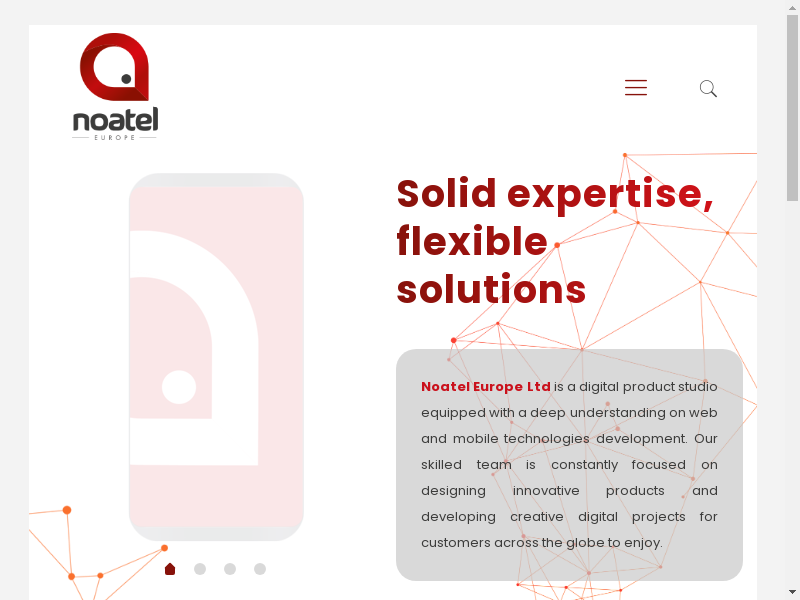 noatel
EUROPE

Solid expertise, flexible solutions

Noatel Europe Ltd is a digital product studio equipped with a deep understanding on web and mobile technologies development. Our skilled team is constantly focused on designing innovative products and developing creative digital projects for customers across the globe to enjoy.